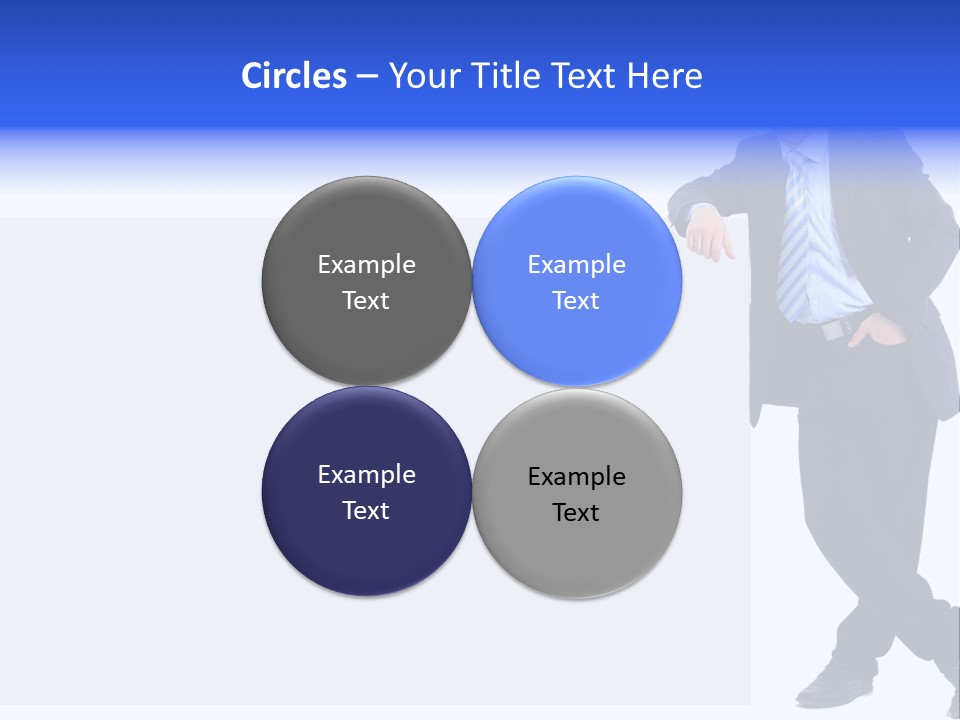 Circles – Your Title Text Here

Example Text

Example Text

Example Text

Example Text